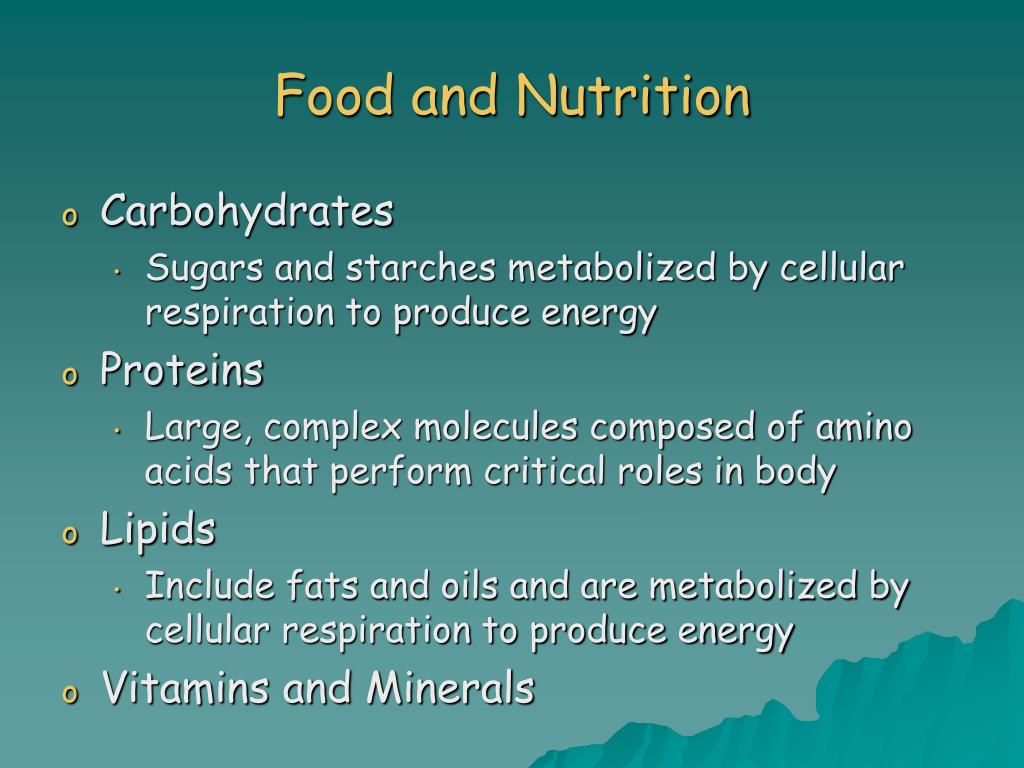 Food and Nutrition

o Carbohydrates
• Sugars and starches metabolized by cellular respiration to produce energy

o Proteins
• Large, complex molecules composed of amino acids that perform critical roles in body

o Lipids
• Include fats and oils and are metabolized by cellular respiration to produce energy

o Vitamins and Minerals